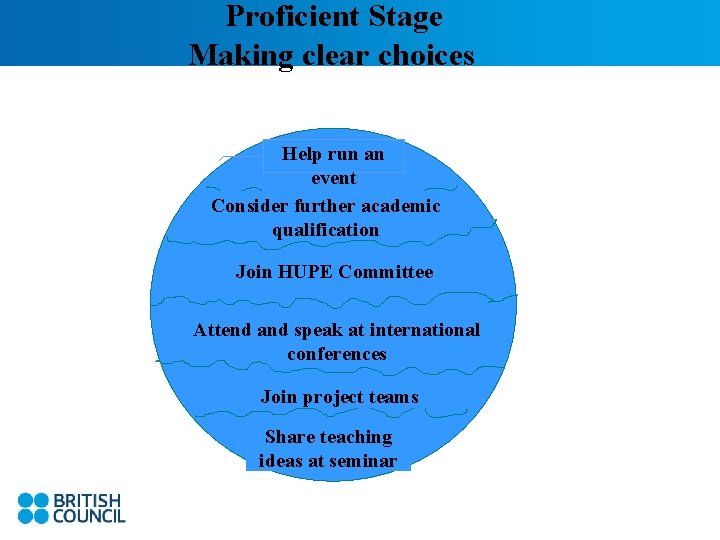 Proficient Stage
Making clear choices

Help run an event

Consider further academic qualification

Join HUPE Committee

Attend and speak at international conferences

Join project teams

Share teaching ideas at seminar

BRITISH COUNCIL